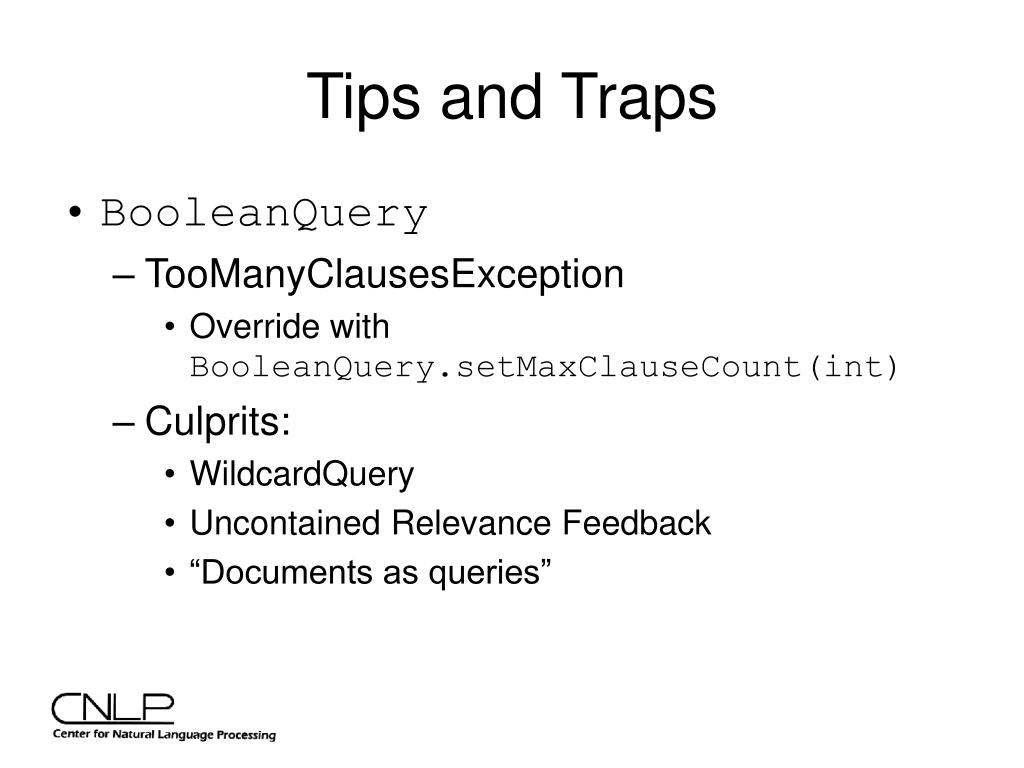 Tips and Traps

• BooleanQuery
– TooManyClausesException
• Override with BooleanQuery.setMaxClauseCount(int)
– Culprits:
• WildcardQuery
• Uncontained Relevance Feedback
• “Documents as queries”

CNLP
Center for Natural Language Processing